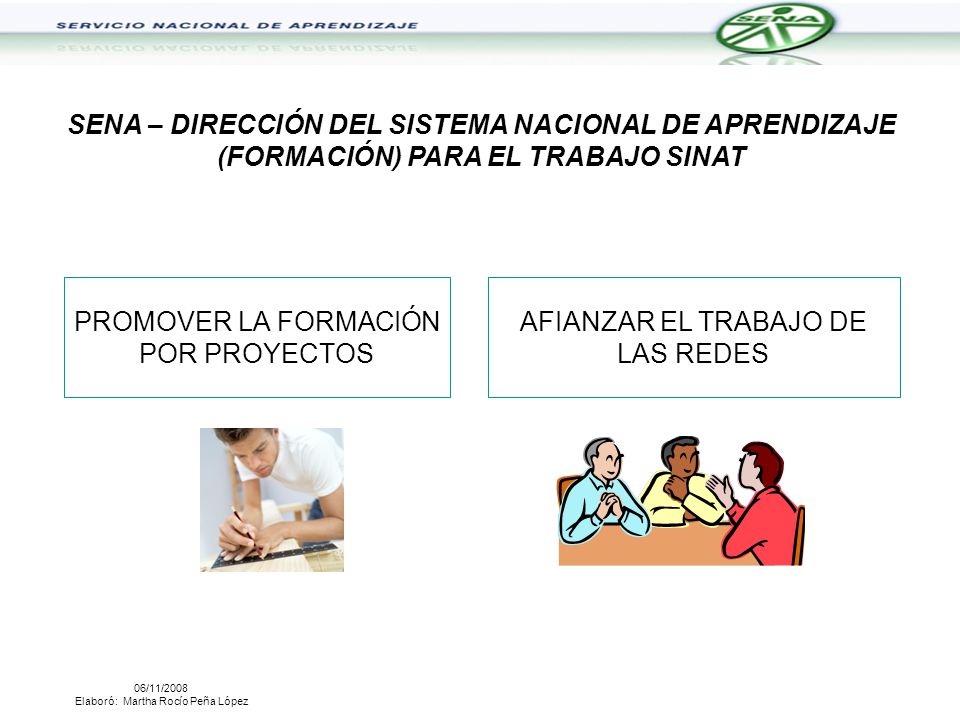 SERVICIO NACIONAL DE APRENDIZAJE

SENA

SENA – DIRECCIÓN DEL SISTEMA NACIONAL DE APRENDIZAJE (FORMACIÓN) PARA EL TRABAJO SINAT

PROMOVER LA FORMACIÓN POR PROYECTOS

AFIANZAR EL TRABAJO DE LAS REDES

06/11/2008
Elaboró: Martha Rocío Peña López